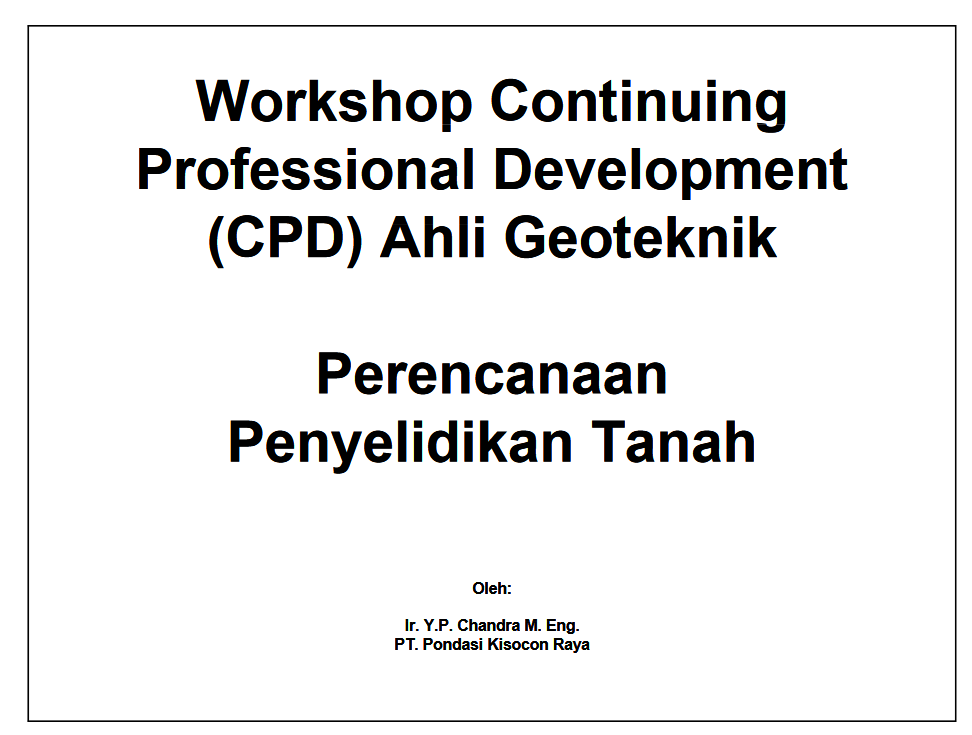 Workshop Continuing Professional Development (CPD) Ahli Geoteknik

Perencanaan Penyelidikan Tanah

Oleh:

Ir. Y.P. Chandra M. Eng.
PT. Pondasi Kisocon Raya